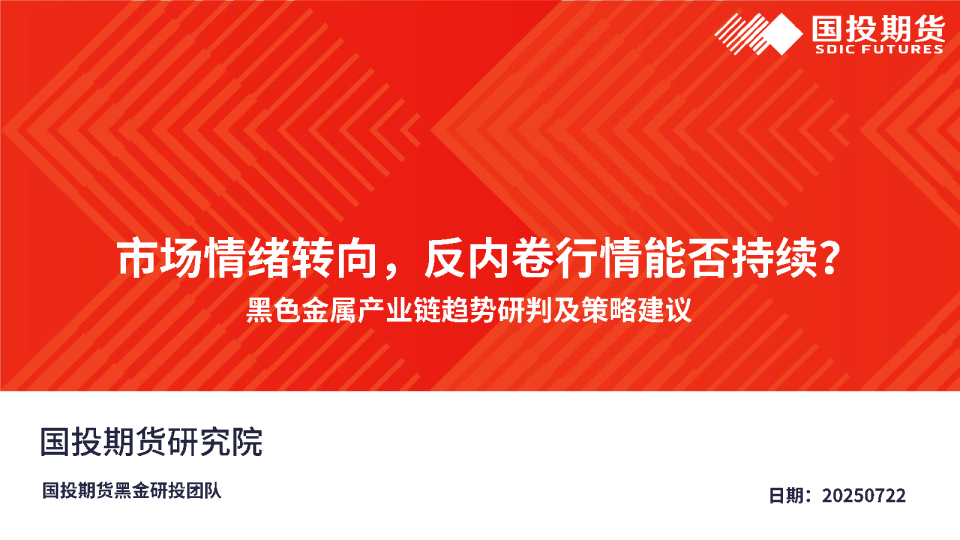 国投期货
SDIC FUTURES

市场情绪转向，反内卷行情能否持续？

黑色金属产业链趋势研判及策略建议

国投期货研究院

国投期货黑金研投团队

日期：20250722